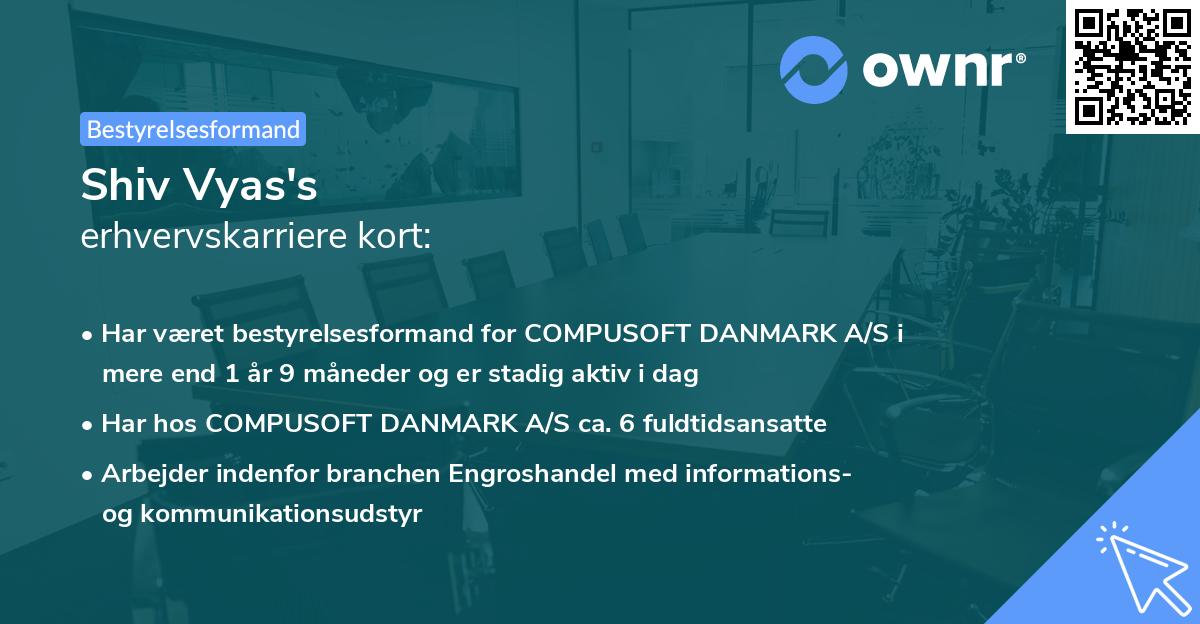 ownr®

Bestyrelsesformand

Shiv Vyas's
erhvervskarriere kort:

• Har været bestyrelsesformand for COMPUSOFT DANMARK A/S i mere end 1 år 9 måneder og er stadig aktiv i dag
• Har hos COMPUSOFT DANMARK A/S ca. 6 fuldtidsansatte
• Arbejder indenfor branchen Engroshandel med informations- og kommunikationsudstyr